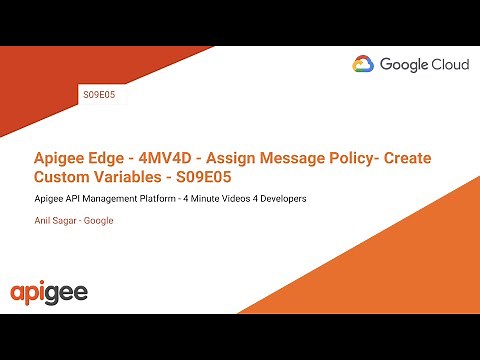 Google Cloud

S09E05

Apigee Edge - 4MV4D - Assign Message Policy- Create Custom Variables - S09E05

Apigee API Management Platform - 4 Minute Videos 4 Developers

Anil Sagar - Google

apigee